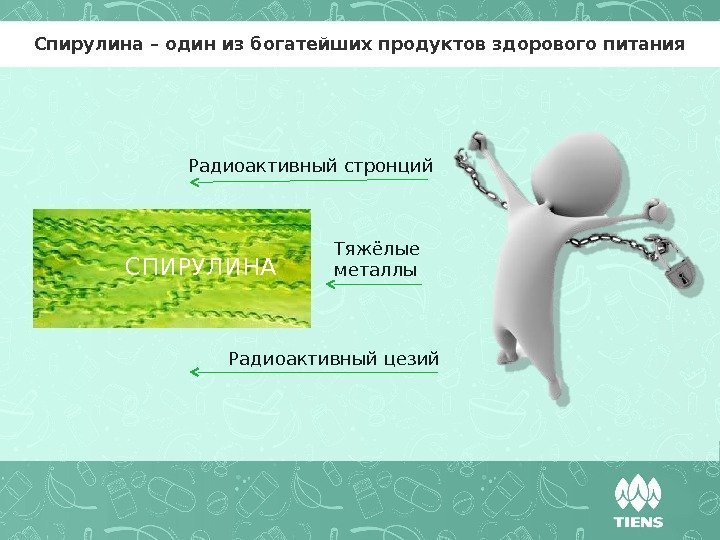 Спирулина – один из богатейших продуктов здорового питания

Радиоактивный стронций

СПИРУЛИНА

Тяжёлые металлы

Радиоактивный цезий

TIENS